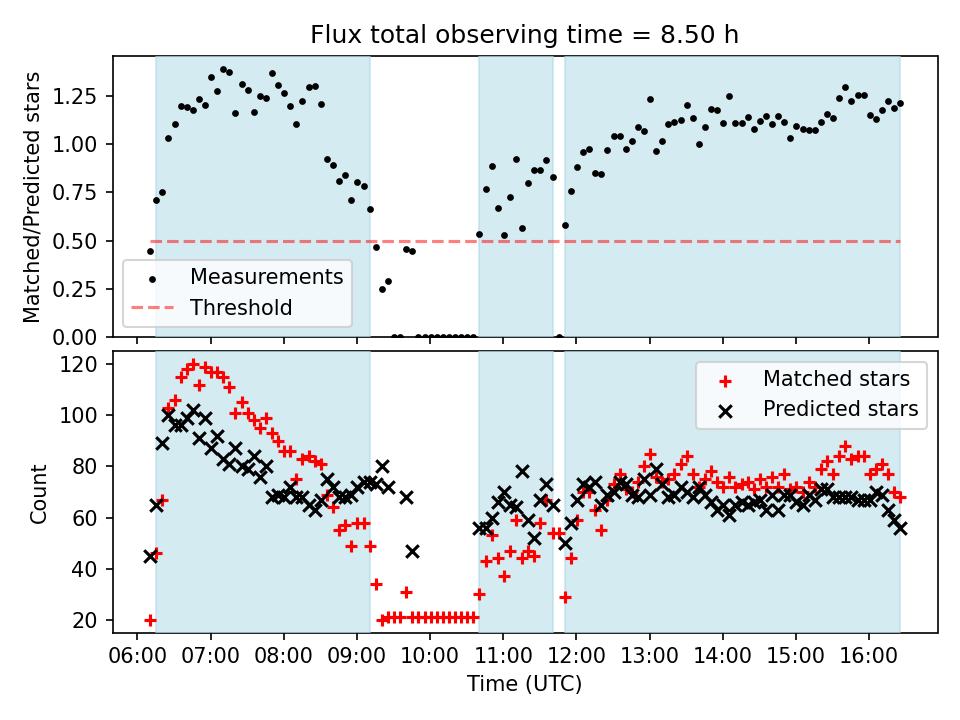 Flux total observing time = 8.50 h

Matched/Predicted stars

1.25
1.00
0.75
0.50
0.25
0.00

Measurements
Threshold

Count

120
100
80
60
40
20

Matched stars
Predicted stars

06:00 07:00 08:00 09:00 10:00 11:00 12:00 13:00 14:00 15:00 16:00

Time (UTC)